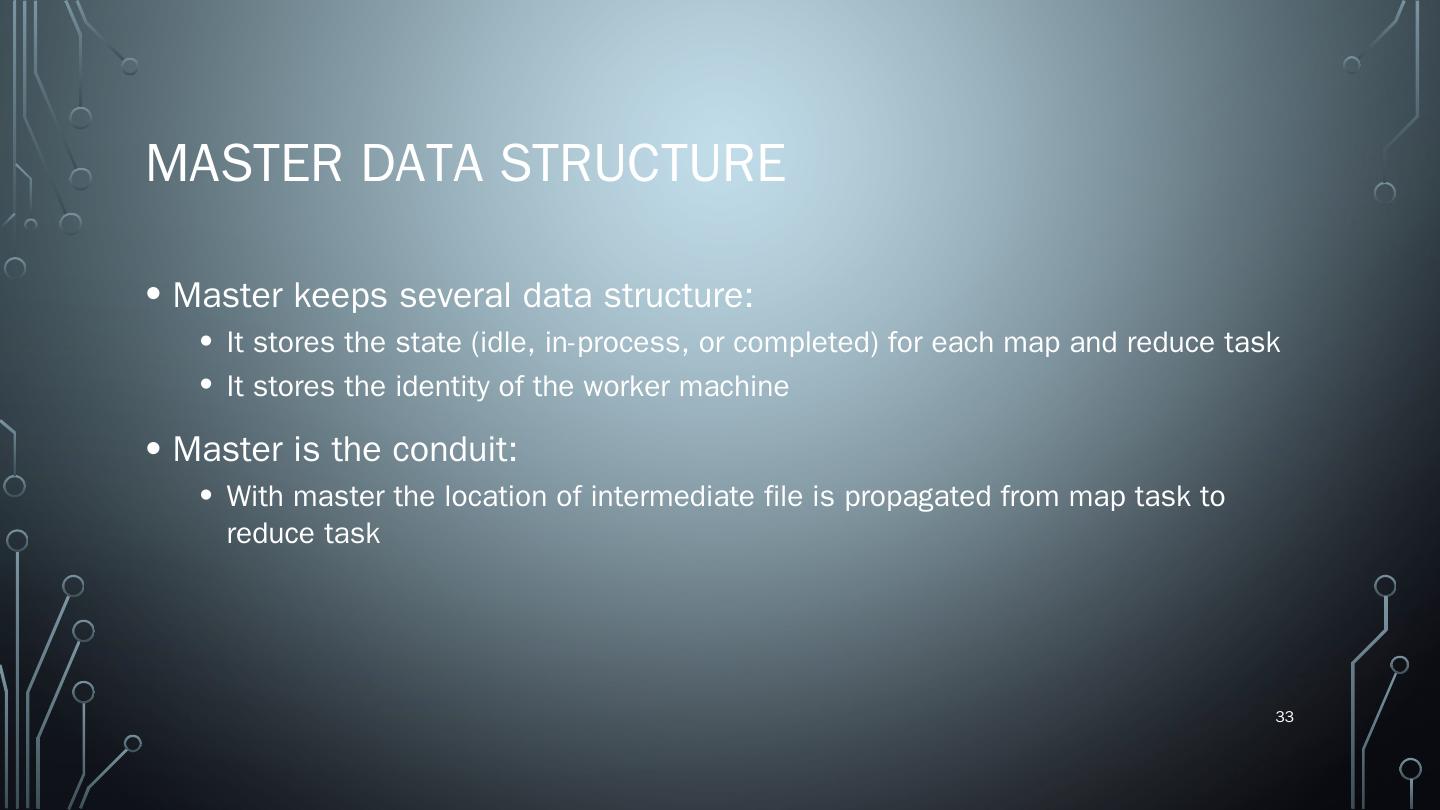 MASTER DATA STRUCTURE

• Master keeps several data structure:
  • It stores the state (idle, in-process, or completed) for each map and reduce task
  • It stores the identity of the worker machine

• Master is the conduit:
  • With master the location of intermediate file is propagated from map task to reduce task

33